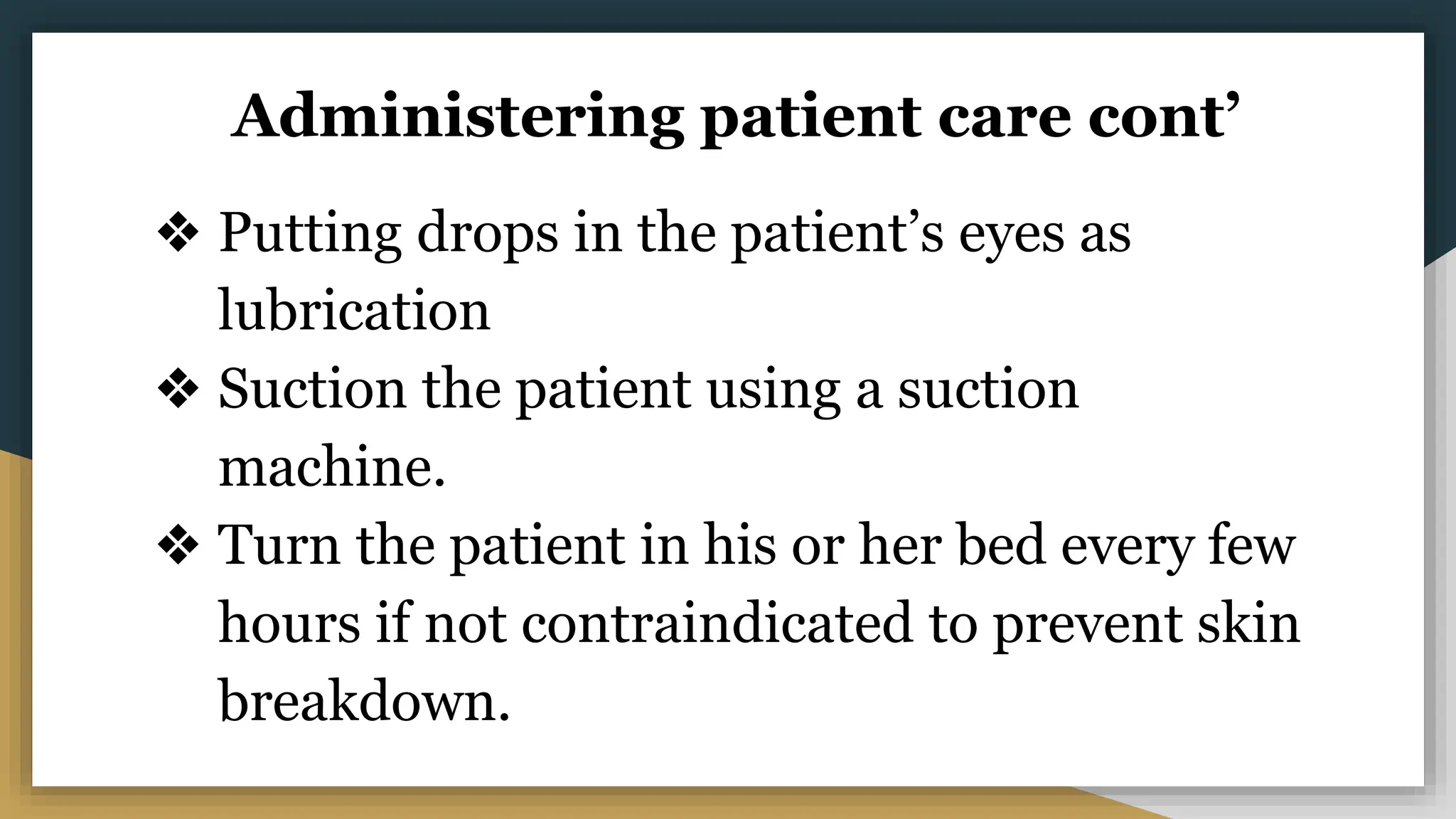 Administering patient care cont’

❖ Putting drops in the patient’s eyes as lubrication

❖ Suction the patient using a suction machine.

❖ Turn the patient in his or her bed every few hours if not contraindicated to prevent skin breakdown.